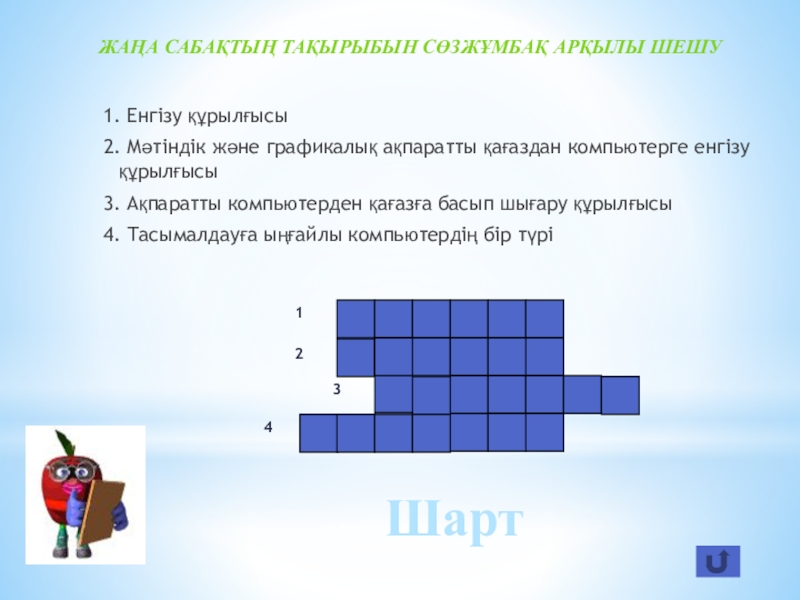 ЖАҢА САБАҚТЫҢ ТАҚЫРЫБЫН СӨЗЖҰМБАҚ АРҚЫЛЫ ШЕШУ

1. Енгізу құрылғысы

2. Мәтіндік және графикалық ақпаратты қағаздан компьютерге енгізу құрылғысы

3. Ақпаратты компьютерден қағазға басып шығару құрылғысы

4. Тасымалдауға ыңғайлы компьютердің бір түрі

1

2

3

4

Шарт